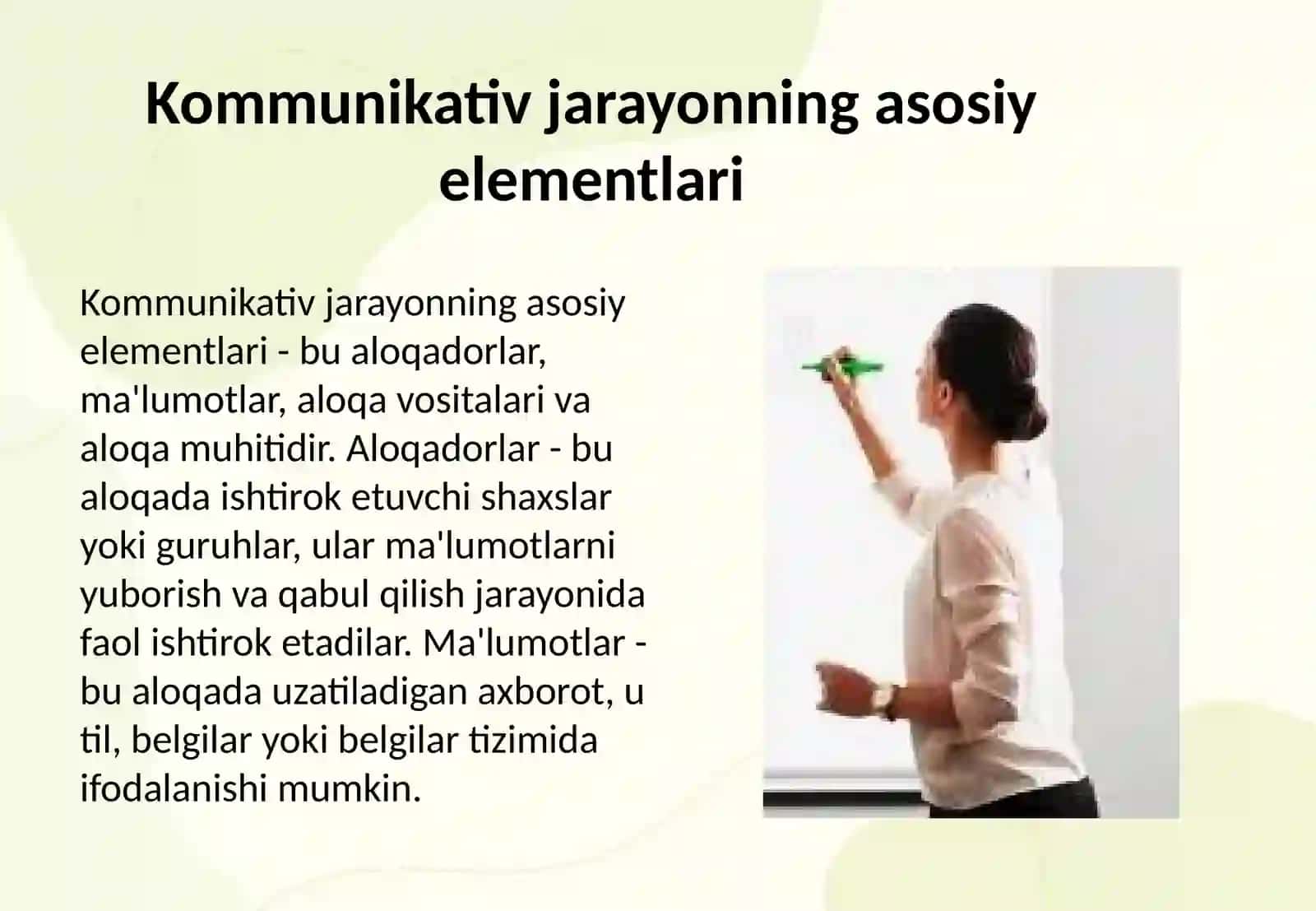 Kommunikativ jarayonning asosiy elementlari

Kommunikativ jarayonning asosiy elementlari - bu aloqadorlar, ma'lumotlar, aloqa vositalari va aloqa muhitidir. Aloqadorlar - bu aloqada ishtirok etuvchi shaxslar yoki guruhlar, ular ma'lumotlarni yuborish va qabul qilish jarayonida faol ishtirok etadilar. Ma'lumotlar - bu aloqada uzatiladigan axborot, u til, belgilar yoki belgilar tizimida ifodalanishi mumkin.